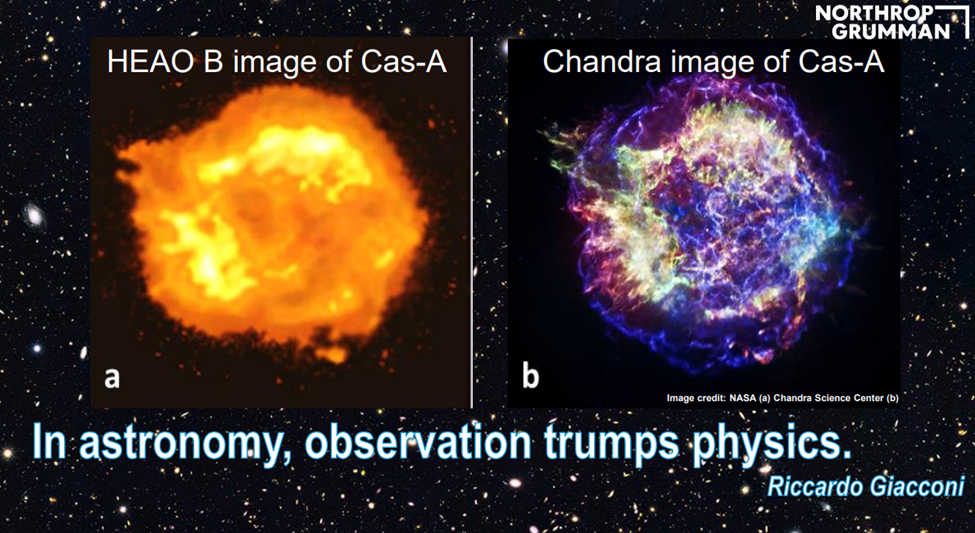 NORTHROP GRUMMAN

HEAO B image of Cas-A

a

Chandra image of Cas-A

b

Image credit: NASA (a) Chandra Science Center (b)

In astronomy, observation trumps physics.

Riccardo Giacconi